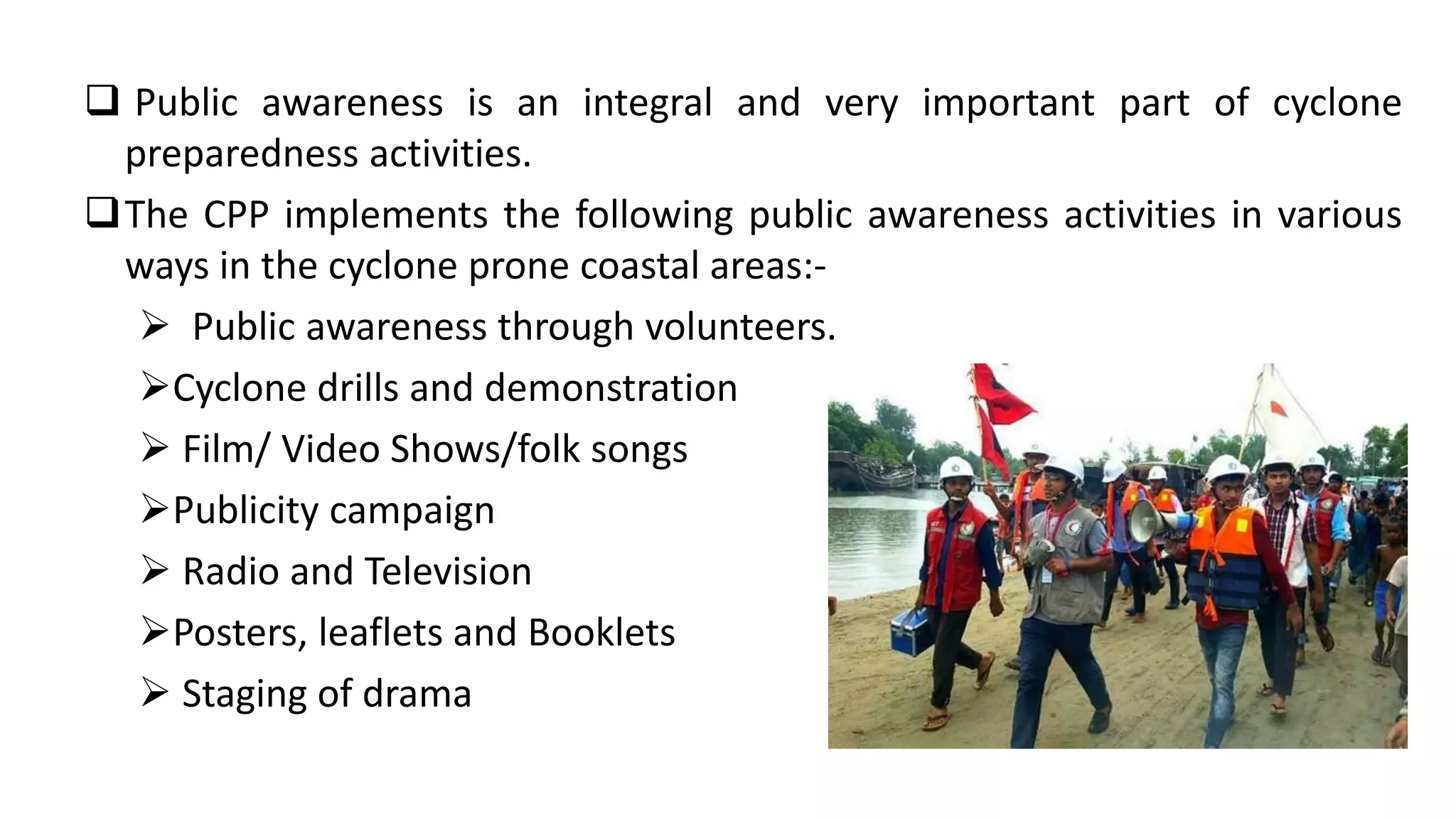 ❑ Public awareness is an integral and very important part of cyclone preparedness activities.

❑ The CPP implements the following public awareness activities in various ways in the cyclone prone coastal areas:-

➢ Public awareness through volunteers.

➢ Cyclone drills and demonstration

➢ Film/ Video Shows/folk songs

➢ Publicity campaign

➢ Radio and Television

➢ Posters, leaflets and Booklets

➢ Staging of drama